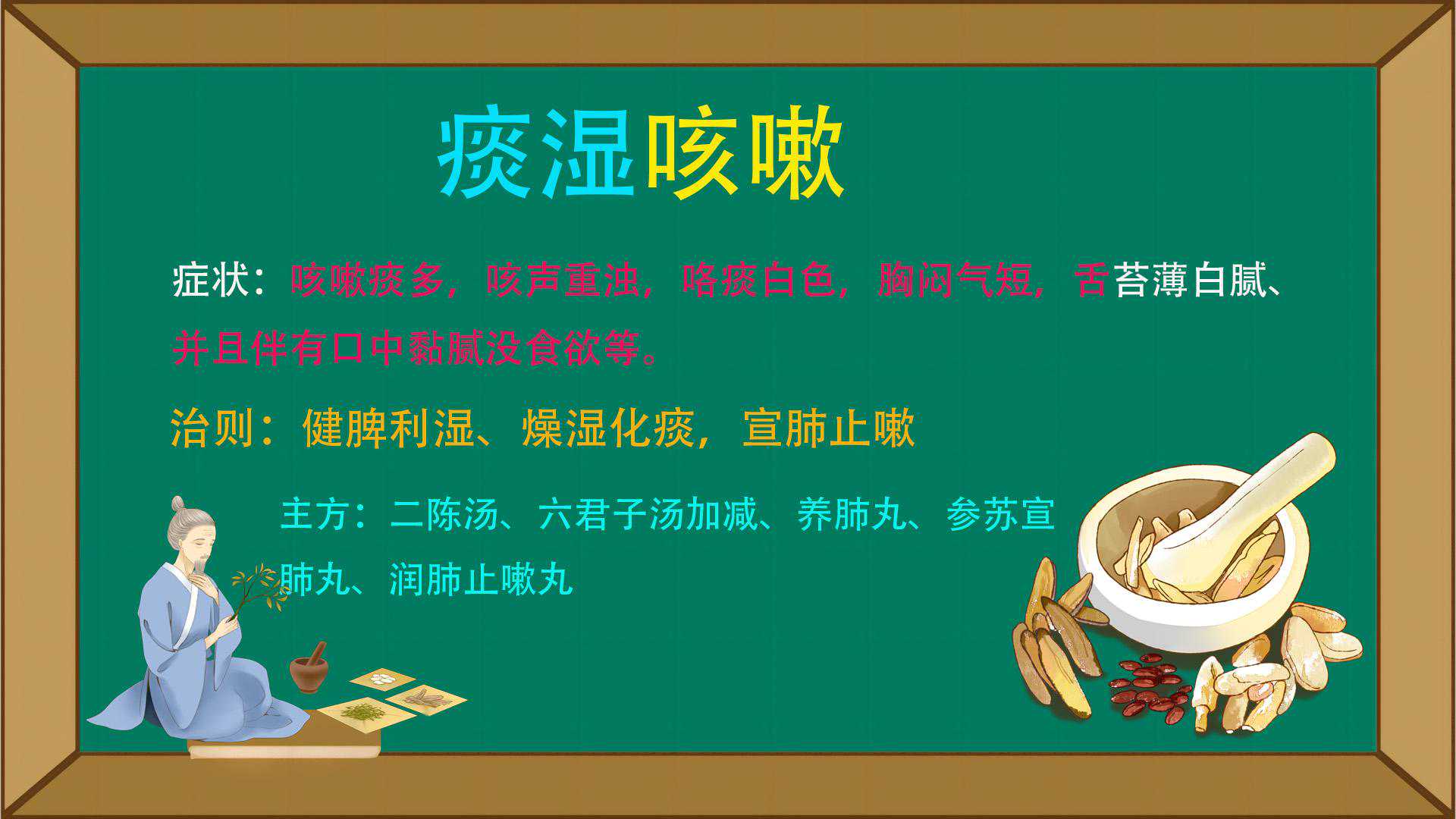 痰湿咳嗽

症状：咳嗽痰多，咳声重浊，咯痰白色，胸闷气短，舌苔薄白腻、并且伴有口中黏腻没食欲等。

治则：健脾利湿、燥湿化痰，宣肺止嗽

主方：二陈汤、六君子汤加减、养肺丸、参苏宣肺丸、润肺止嗽丸